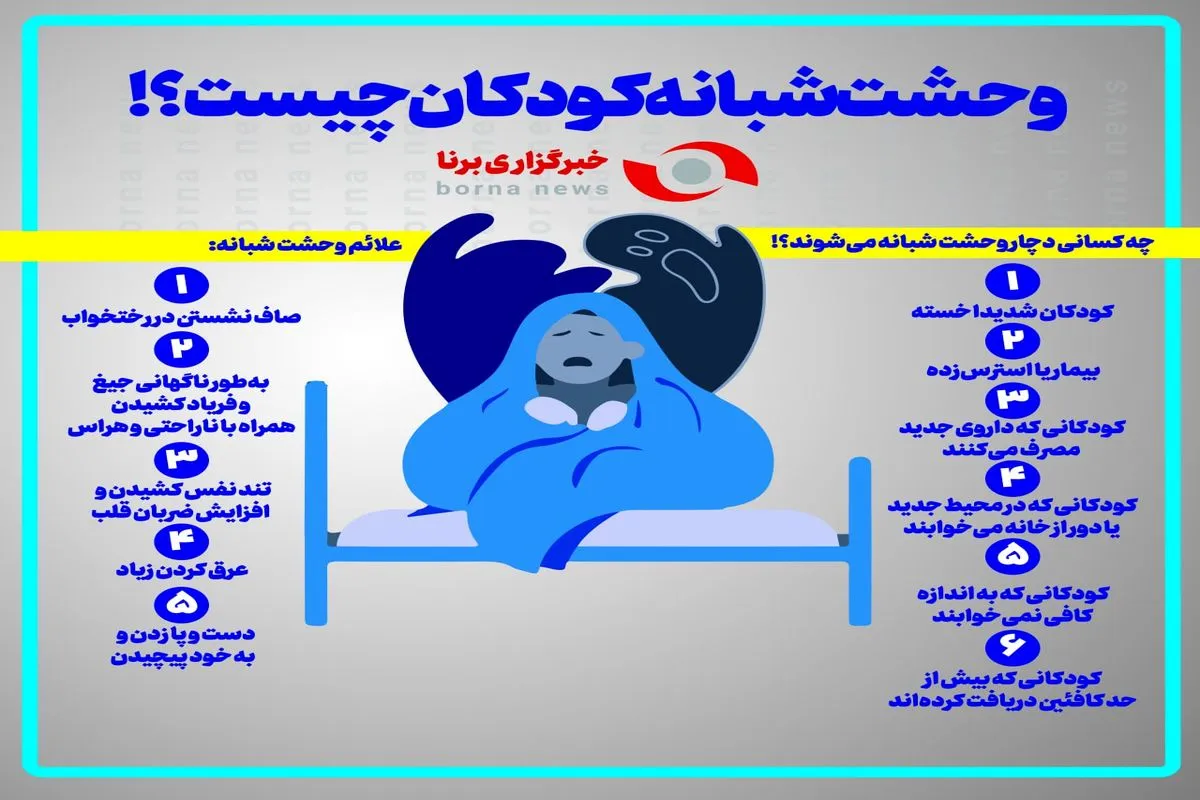 وحشت شبانه کودکان چیست؟!

خبرگزاری برنا
borna news

چه کسانی دچار وحشت شبانه می شوند؟!

۱
کودکان شدیدا خسته

۲
بیمار یا استرس زده

۳
کودکانی که داروی جدید مصرف می کنند

۴
کودکانی که در محیط جدید یا دور از خانه می خوابند

۵
کودکانی که به اندازه کافی نمی خوابند

۶
کودکانی که بیش از حد کافئین دریافت کرده اند

علائم وحشت شبانه:

۱
صاف نشستن در رختخواب

۲
به طور ناگهانی جیغ و فریاد کشیدن همراه با ناراحتی و هراس

۳
تند نفس کشیدن و افزایش ضربان قلب

۴
عرق کردن زیاد

۵
دست و پا زدن و به خود پیچیدن